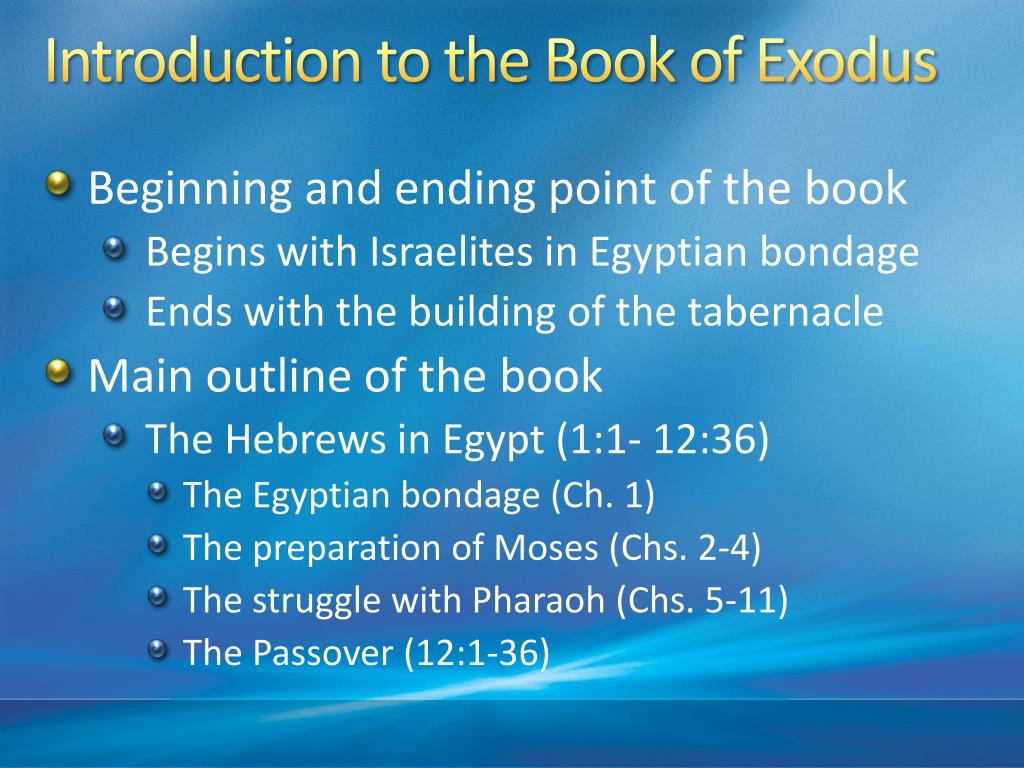 Introduction to the Book of Exodus

Beginning and ending point of the book

Begins with Israelites in Egyptian bondage

Ends with the building of the tabernacle

Main outline of the book

The Hebrews in Egypt (1:1- 12:36)

The Egyptian bondage (Ch. 1)

The preparation of Moses (Chs. 2-4)

The struggle with Pharaoh (Chs. 5-11)

The Passover (12:1-36)